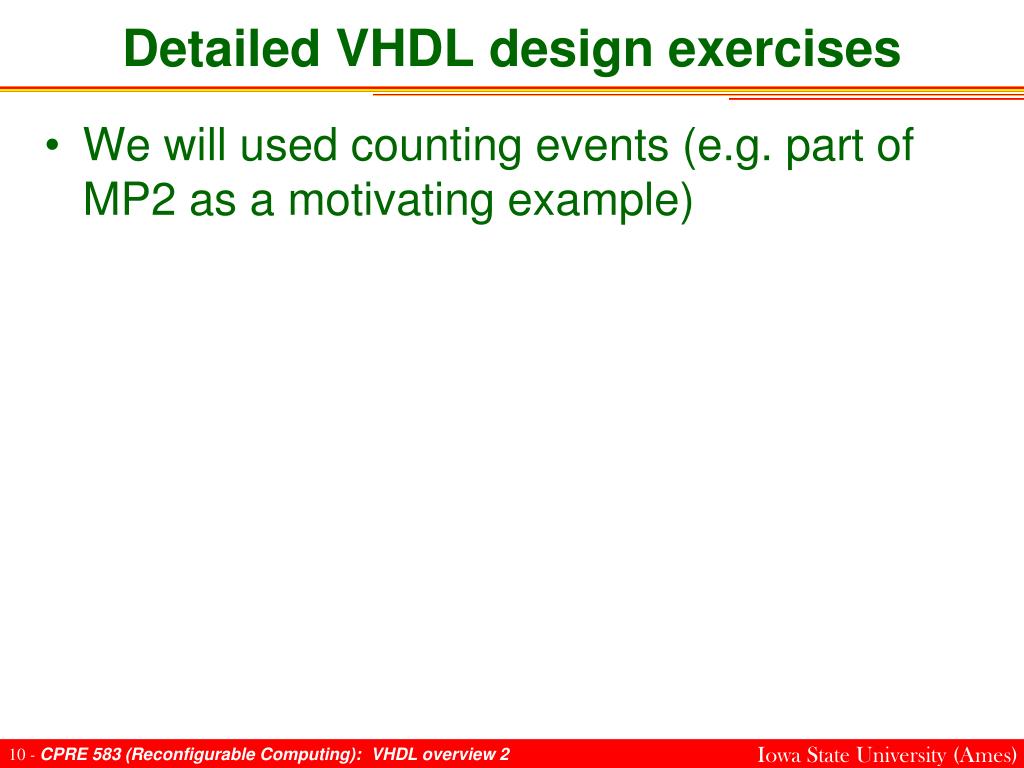 Detailed VHDL design exercises

• We will used counting events (e.g. part of MP2 as a motivating example)

10 - CPRE 583 (Reconfigurable Computing): VHDL overview 2

Iowa State University (Ames)